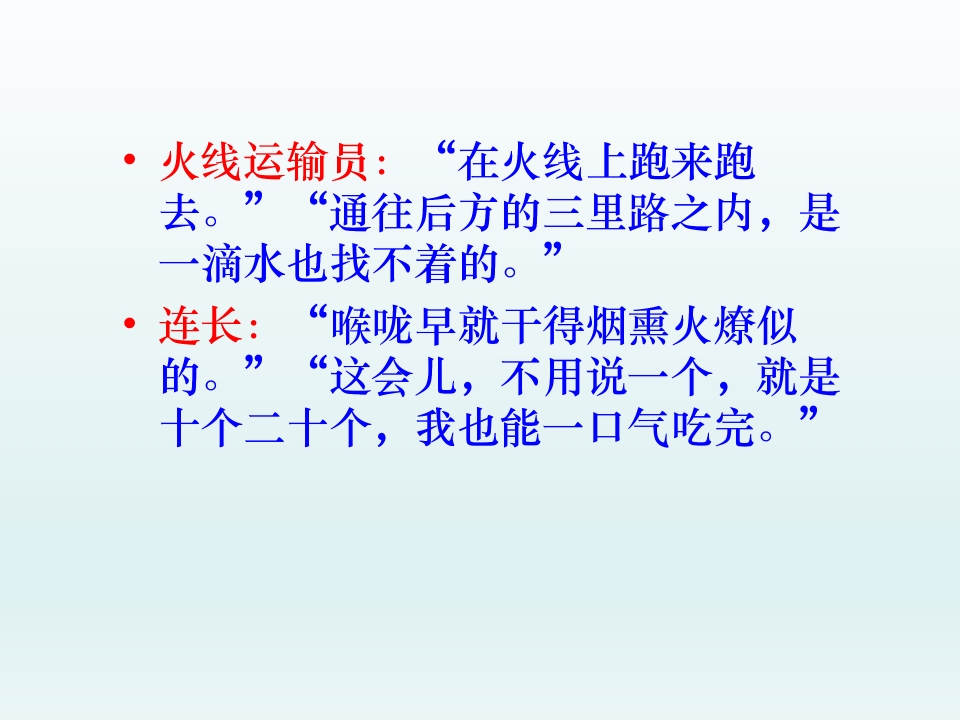 • 火线运输员：“在火线上跑来跑去。”“通往后方的三里路之内，是一滴水也找不着的。”
• 连长：“喉咙早就干得烟熏火燎似的。”“这会儿，不用说一个，就是十个二十个，我也能一口气吃完。”